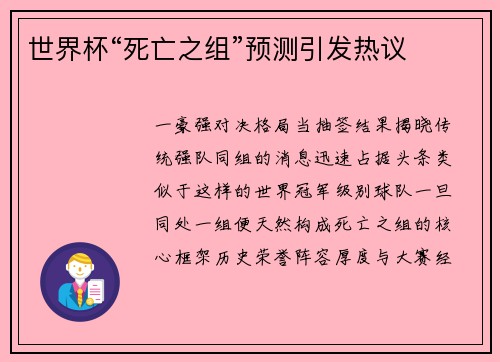 世界杯“死亡之组”预测引发热议

一豪强对决格局当抽签结果揭晓传统强队同组的消息迅速占据头条类似于这样的世界冠军级别球队一旦同处一组便天然构成死亡之组的核心框架历史荣誉阵容厚度与大赛经